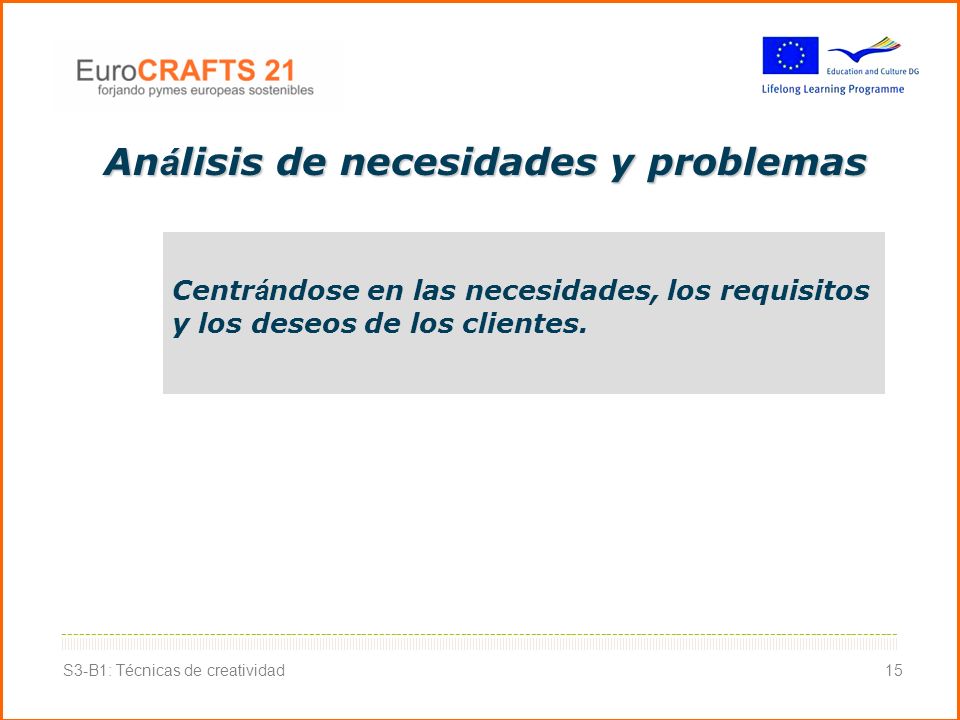 EuroCRAFTS 21
forjando pymes europeas sostenibles

Education and Culture DG
Lifelong Learning Programme

Análisis de necesidades y problemas

Centrándose en las necesidades, los requisitos y los deseos de los clientes.

S3-B1: Técnicas de creatividad

15